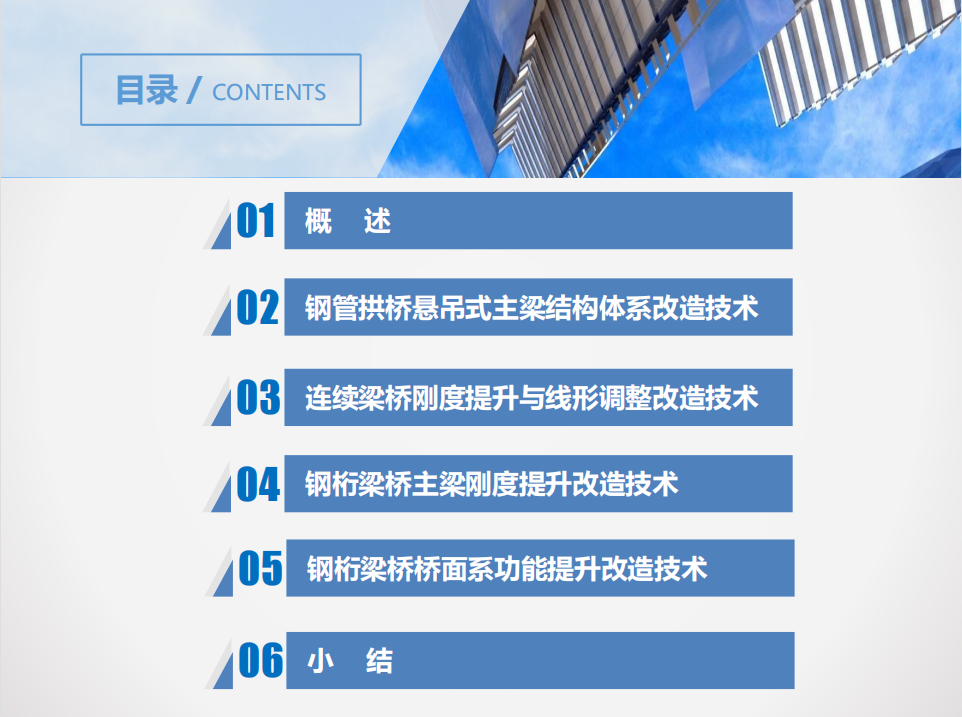 目录 / CONTENTS

01 概　述

02 钢管拱桥悬吊式主梁结构体系改造技术

03 连续梁桥刚度提升与线形调整改造技术

04 钢桁梁桥主梁刚度提升改造技术

05 钢桁梁桥桥面系功能提升改造技术

06 小　结